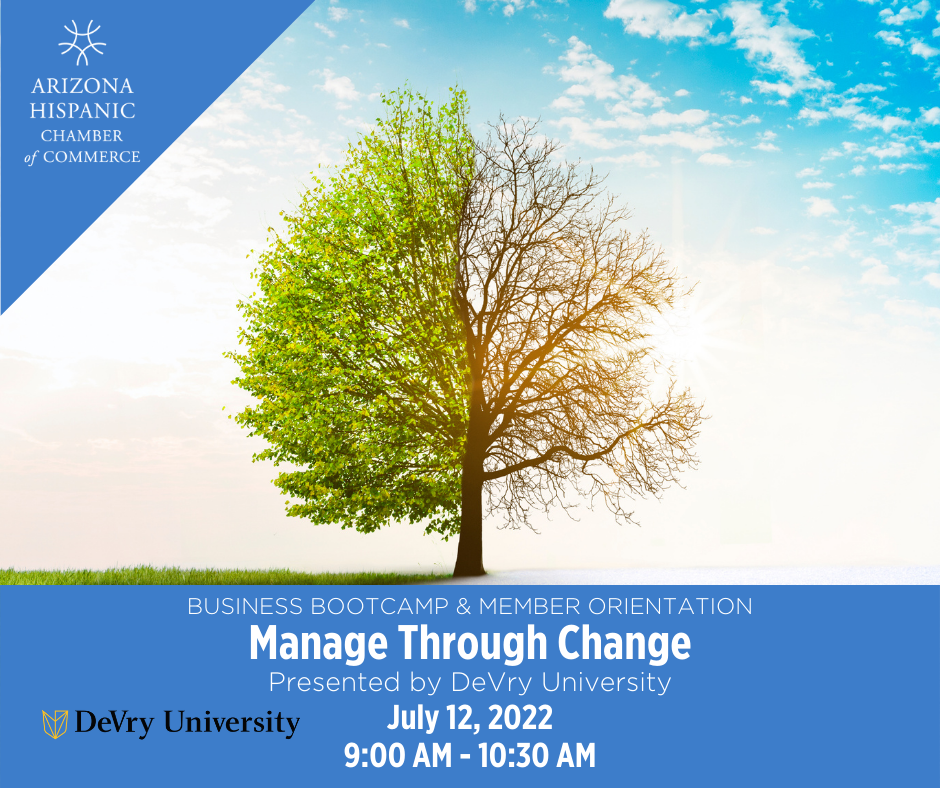 ARIZONA HISPANIC CHAMBER of COMMERCE

BUSINESS BOOTCAMP & MEMBER ORIENTATION

Manage Through Change

Presented by DeVry University

DeVry University

July 12, 2022

9:00 AM - 10:30 AM